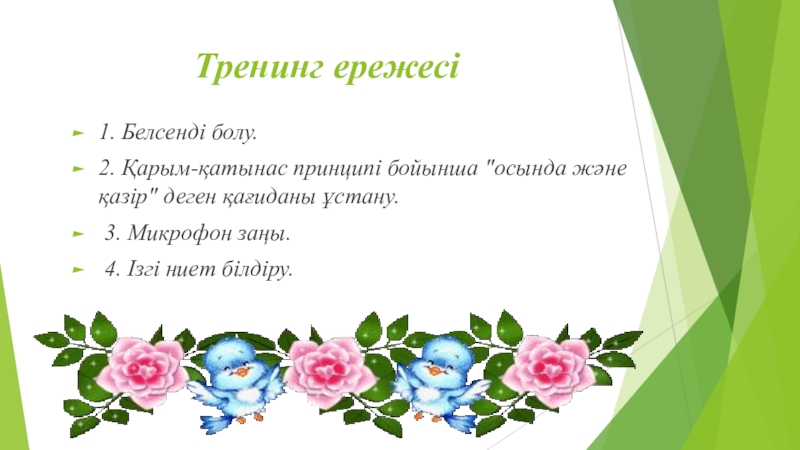 Тренинг ережесі

1. Белсенді болу.

2. Қарым-қатынас принципі бойынша "осында және қазір" деген қағиданы ұстану.

3. Микрофон заңы.

4. Ізгі ниет білдіру.